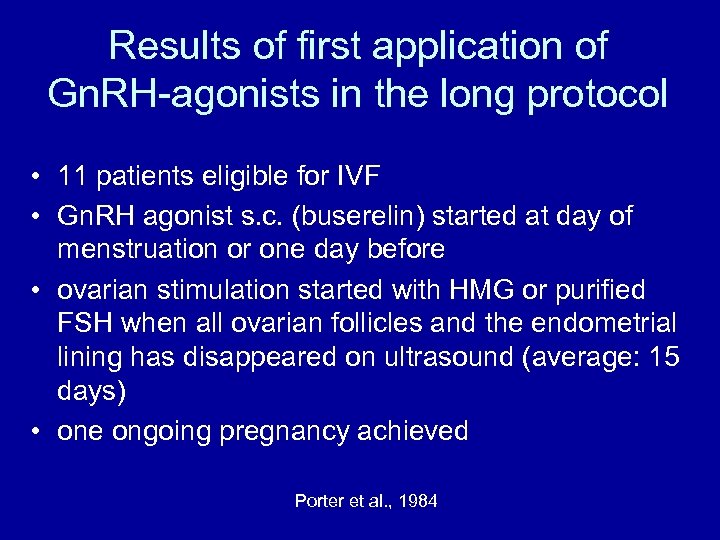 Results of first application of GnRH-agonists in the long protocol

• 11 patients eligible for IVF
• GnRH agonist s.c. (buserelin) started at day of menstruation or one day before
• ovarian stimulation started with HMG or purified FSH when all ovarian follicles and the endometrial lining has disappeared on ultrasound (average: 15 days)
• one ongoing pregnancy achieved

Porter et al., 1984